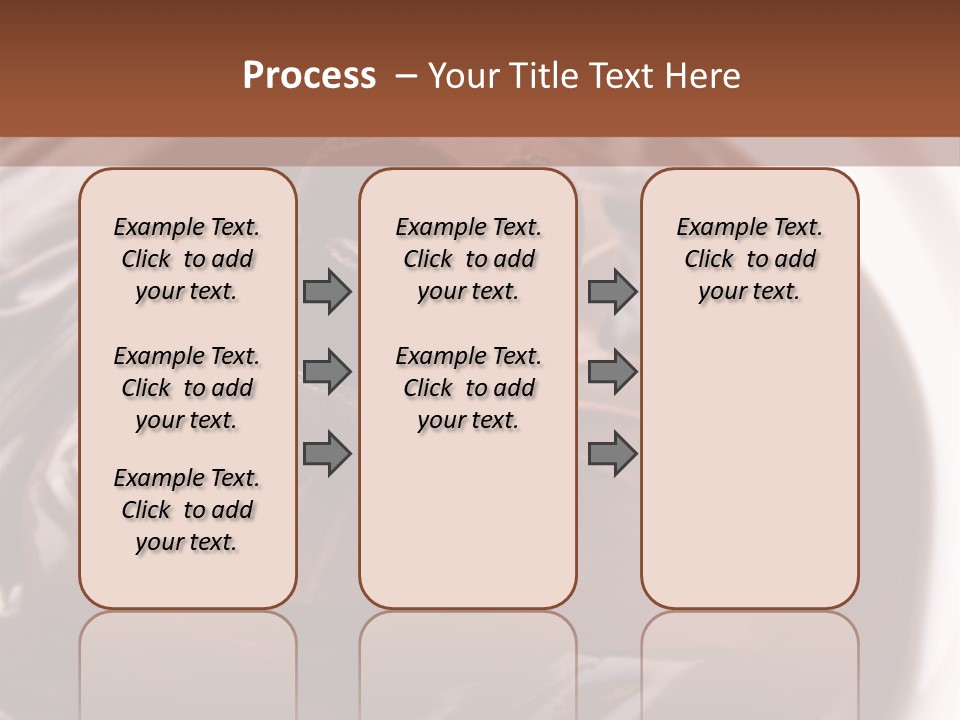 Process – Your Title Text Here

Example Text. Click to add your text.

Example Text. Click to add your text.

Example Text. Click to add your text.

Example Text. Click to add your text.

Example Text. Click to add your text.

Example Text. Click to add your text.